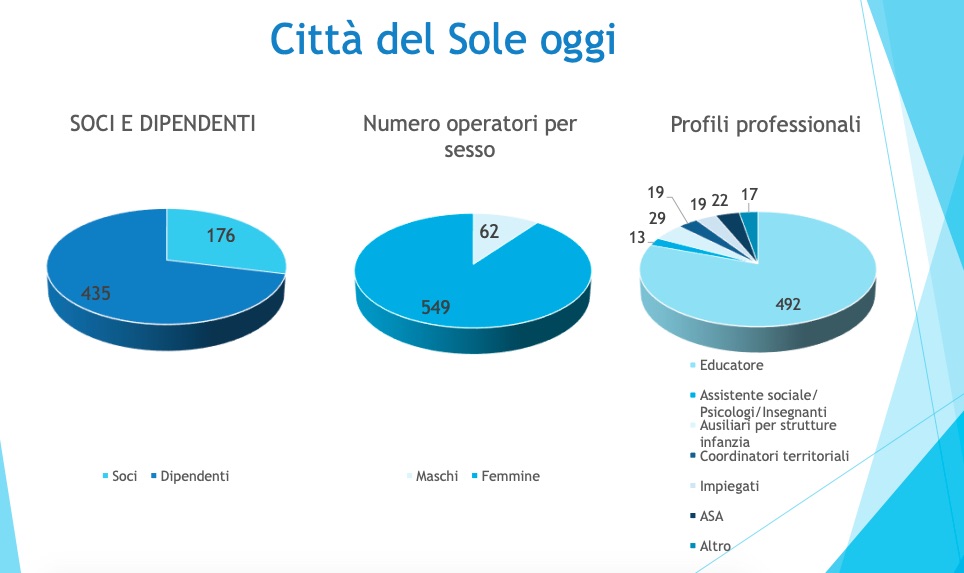 Città del Sole oggi

SOCI E DIPENDENTI

176

435

Soci Dipendenti

Numero operatori per sesso

62

549

Maschi Femmine

Profili professionali

19
29
13
19
22
17

492

Educatore

Assistente sociale/ Psicologi/Insegnanti

Ausiliari per strutture infanzia

Coordinatori territoriali

Impiegati

ASA

Altro